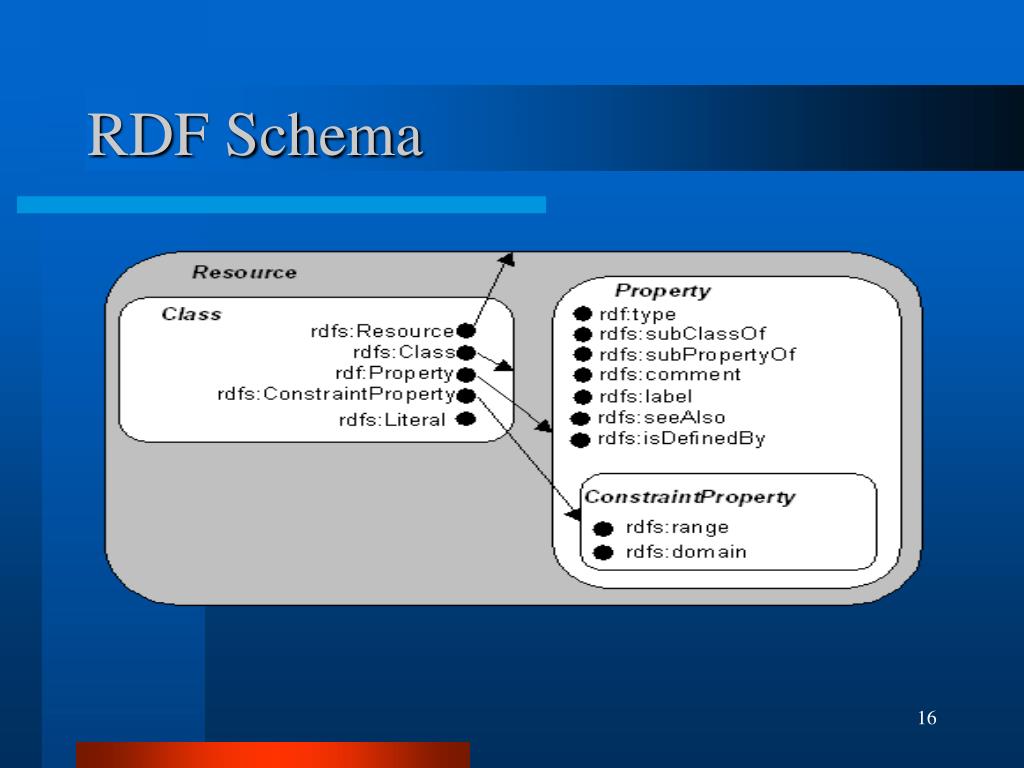 RDF Schema

Resource

Class

rdfs:Resource
rdfs:Class
rdf:Property
rdfs:ConstraintProperty
rdfs:Literal

Property

rdf:type
rdfs:subClassOf
rdfs:subPropertyOf
rdfs:comment
rdfs:label
rdfs:seeAlso
rdfs:isDefinedBy

ConstraintProperty

rdfs:range
rdfs:domain

16